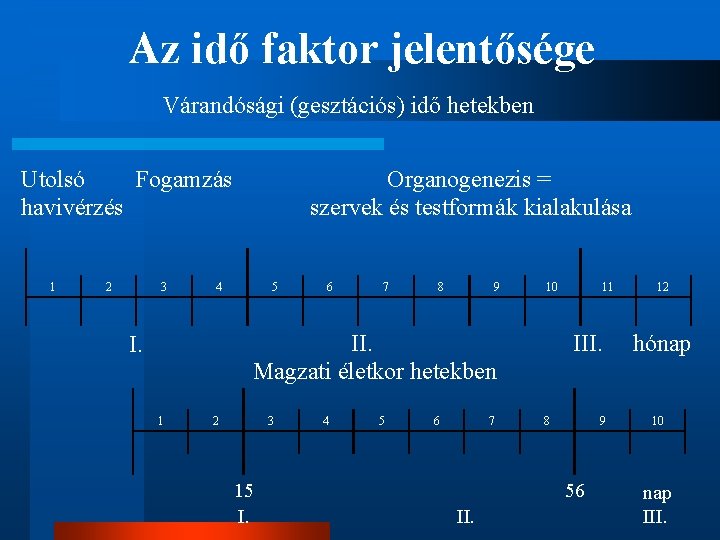 Az idő faktor jelentősége

Várandósági (gesztációs) idő hetekben

Utolsó havivérzés

Fogamzás

Organogenezis = szervek és testformák kialakulása

1 2 3 4 5 6 7 8 9 10 11 12

I. II. III. hónap

Magzati életkor hetekben

1 2 3 4 5 6 7 8 9 10

15 56 nap

I. II. III.